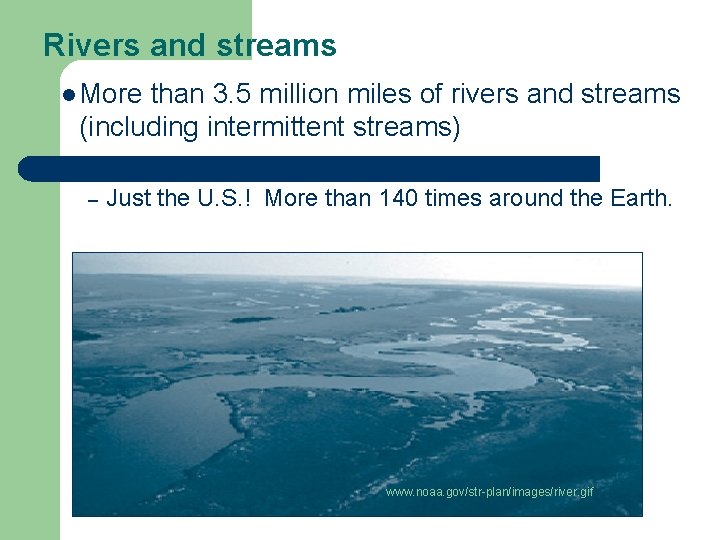 Rivers and streams

● More than 3.5 million miles of rivers and streams (including intermittent streams)

– Just the U.S.! More than 140 times around the Earth.

www.noaa.gov/str-plan/images/river.gif